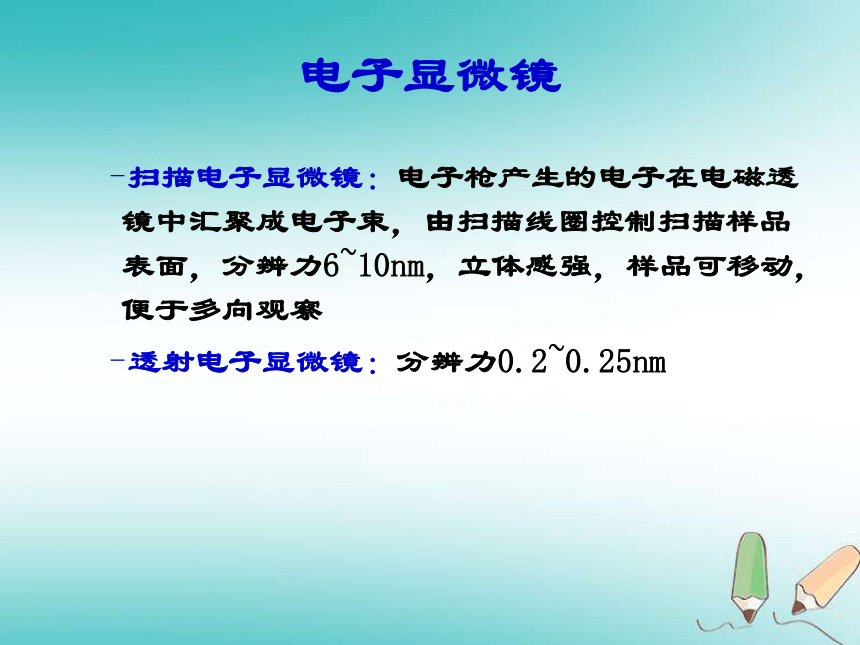 电子显微镜

–扫描电子显微镜：电子枪产生的电子在电磁透镜中汇聚成电子束，由扫描线圈控制扫描样品表面，分辨力6~10nm，立体感强，样品可移动，便于多向观察

–透射电子显微镜：分辨力0.2~0.25nm